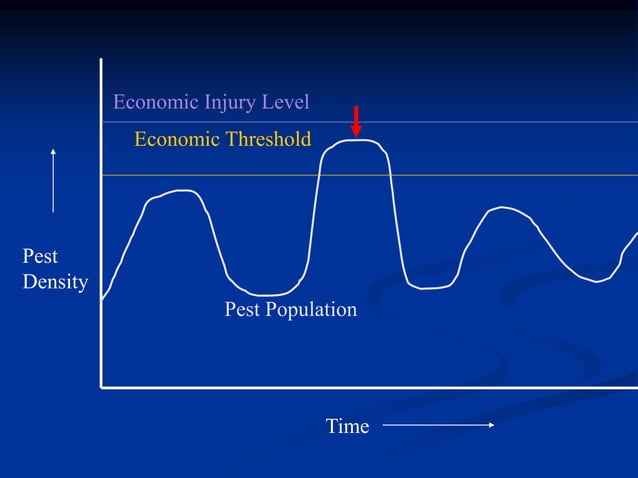 Economic Injury Level

Economic Threshold

Pest Density

Pest Population

Time